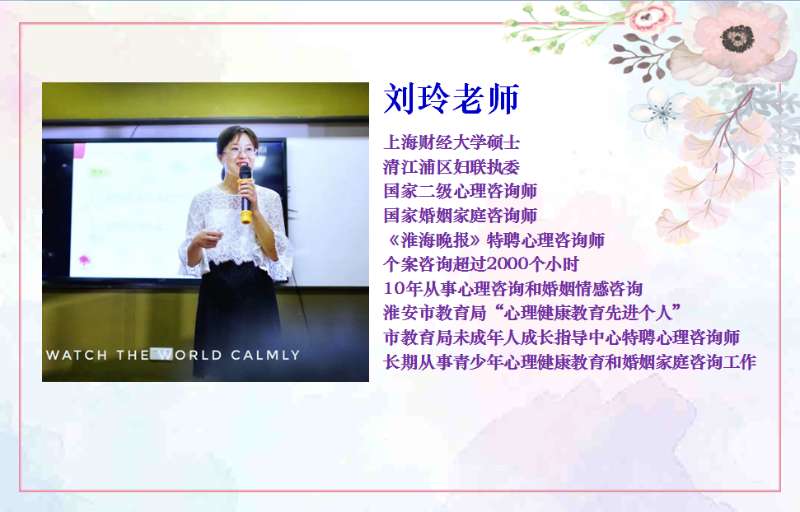 WATCH THE WORLD CALMLY

刘玲老师

上海财经大学硕士
清江浦区妇联执委
国家二级心理咨询师
国家婚姻家庭咨询师
《淮海晚报》特聘心理咨询师
个案咨询超过2000个小时
10年从事心理咨询和婚姻情感咨询
淮安市教育局“心理健康教育先进个人”
市教育局未成年人成长指导中心特聘心理咨询师
长期从事青少年心理健康教育和婚姻家庭咨询工作